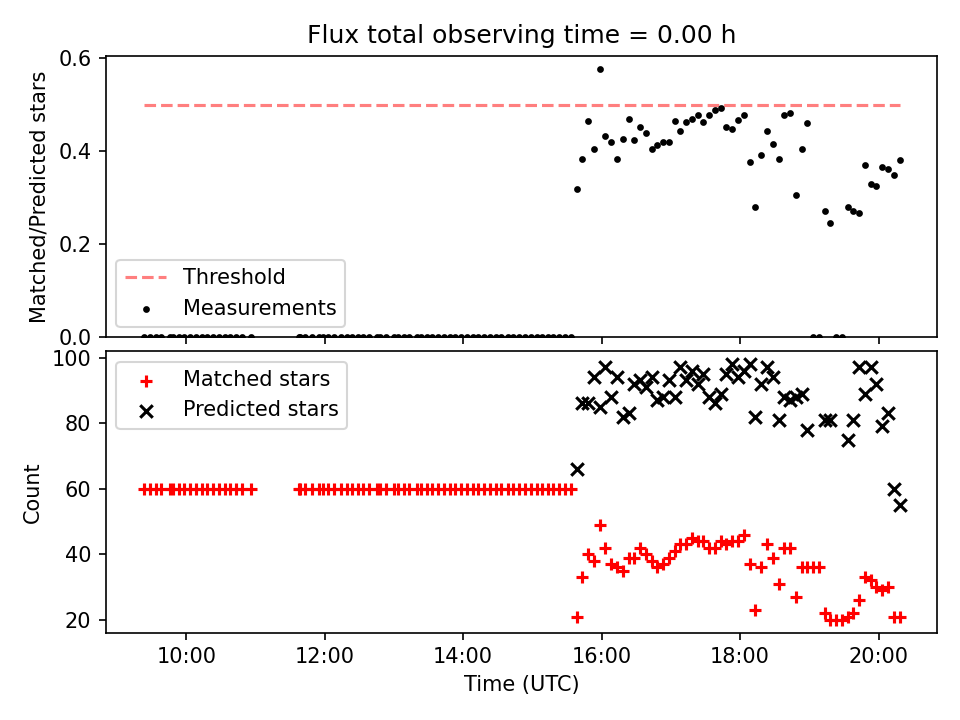 Flux total observing time = 0.00 h

Matched/Predicted stars

0.6
0.4
0.2
0.0

Threshold
Measurements

Count

100
80
60
40
20

Matched stars
Predicted stars

10:00
12:00
14:00
16:00
18:00
20:00

Time (UTC)